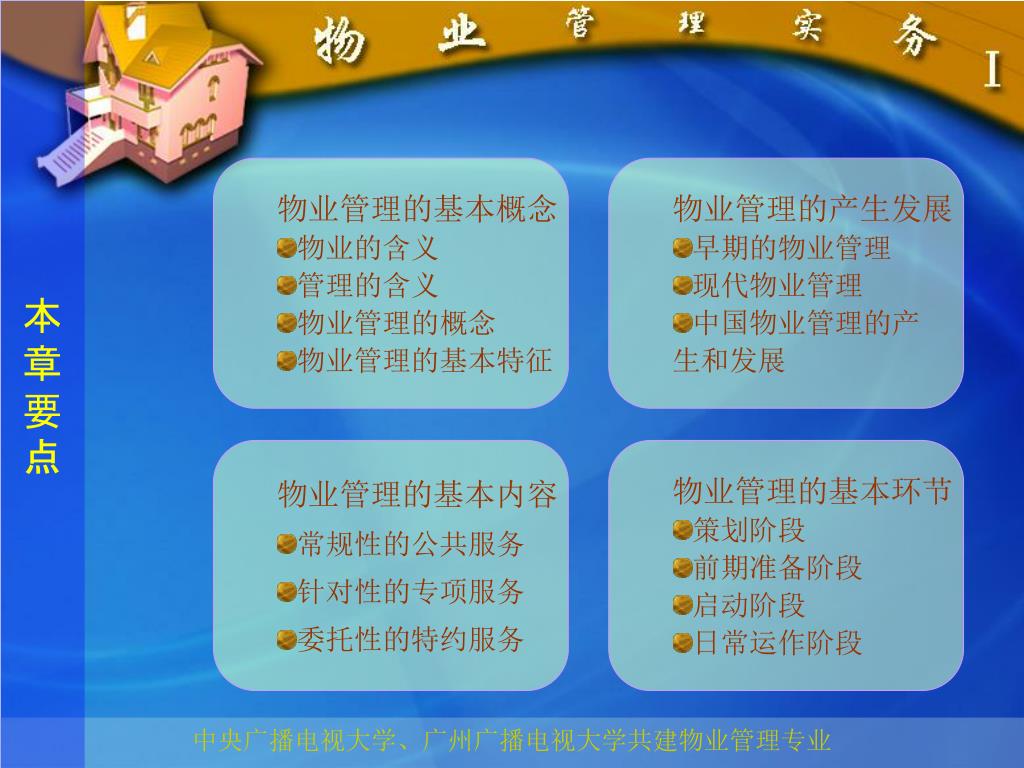 物业管理实务 I

本章要点

物业管理的基本概念
物业的含义
管理的含义
物业管理的概念
物业管理的基本特征

物业管理的产生发展
早期的物业管理
现代物业管理
中国物业管理的产生和发展

物业管理的基本内容
常规性的公共服务
针对性的专项服务
委托性的特约服务

物业管理的基本环节
策划阶段
前期准备阶段
启动阶段
日常运作阶段

中央广播电视大学、广州广播电视大学共建物业管理专业